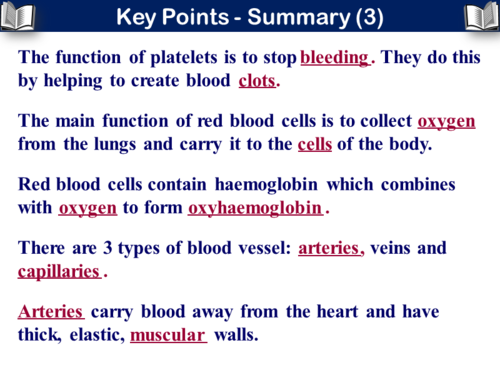 Key Points - Summary (3)

The function of platelets is to stop bleeding. They do this by helping to create blood clots.

The main function of red blood cells is to collect oxygen from the lungs and carry it to the cells of the body.

Red blood cells contain haemoglobin which combines with oxygen to form oxyhaemoglobin.

There are 3 types of blood vessel: arteries, veins and capillaries.

Arteries carry blood away from the heart and have thick, elastic, muscular walls.